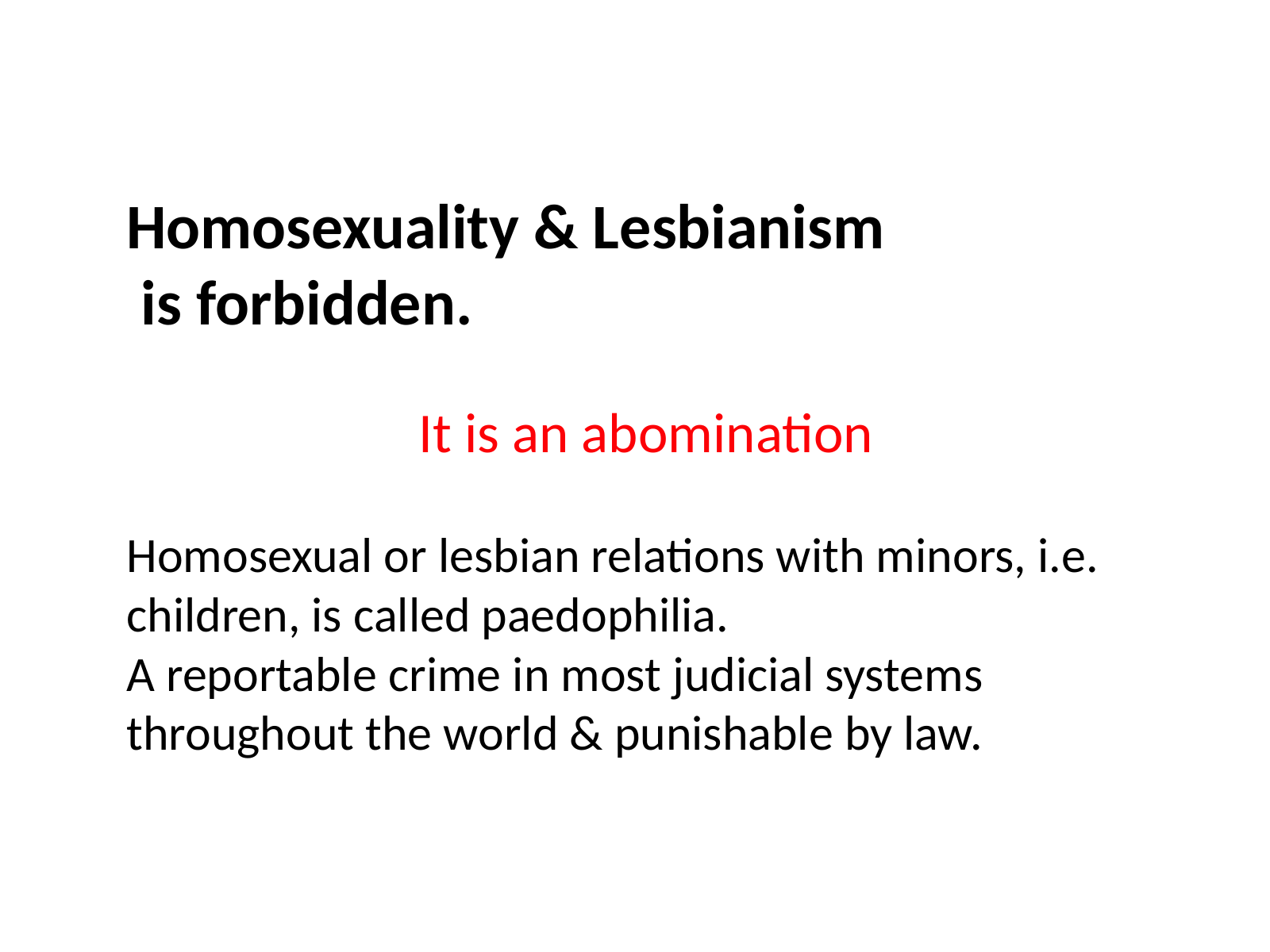 Homosexuality & Lesbianism
is forbidden.

It is an abomination

Homosexual or lesbian relations with minors, i.e. children, is called paedophilia.
A reportable crime in most judicial systems throughout the world & punishable by law.